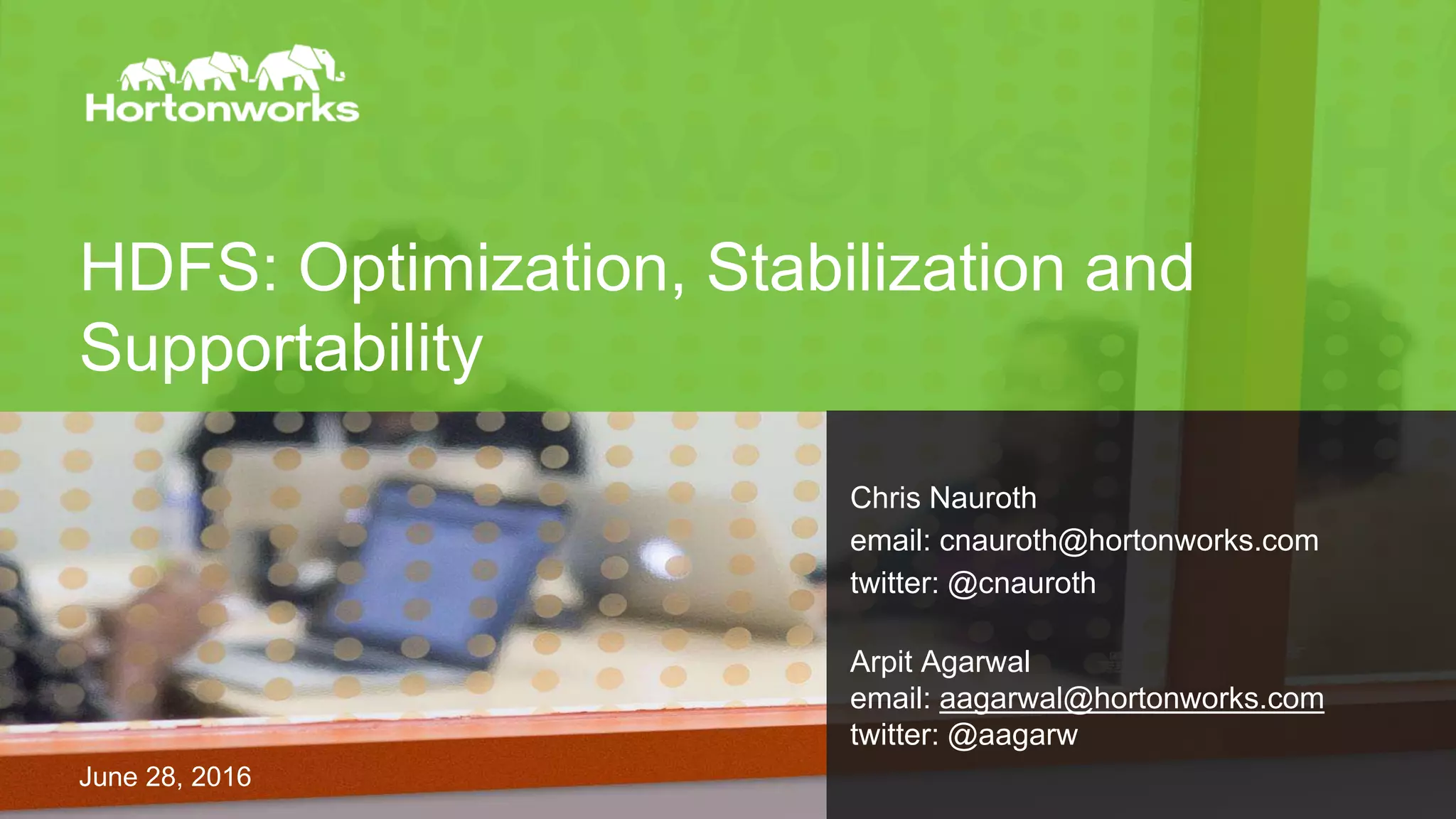 Hortonworks

HDFS: Optimization, Stabilization and Supportability

Chris Nauroth
email: cnauroth@hortonworks.com
twitter: @cnauroth

Arpit Agarwal
email: aagarwal@hortonworks.com
twitter: @aagarw

June 28, 2016